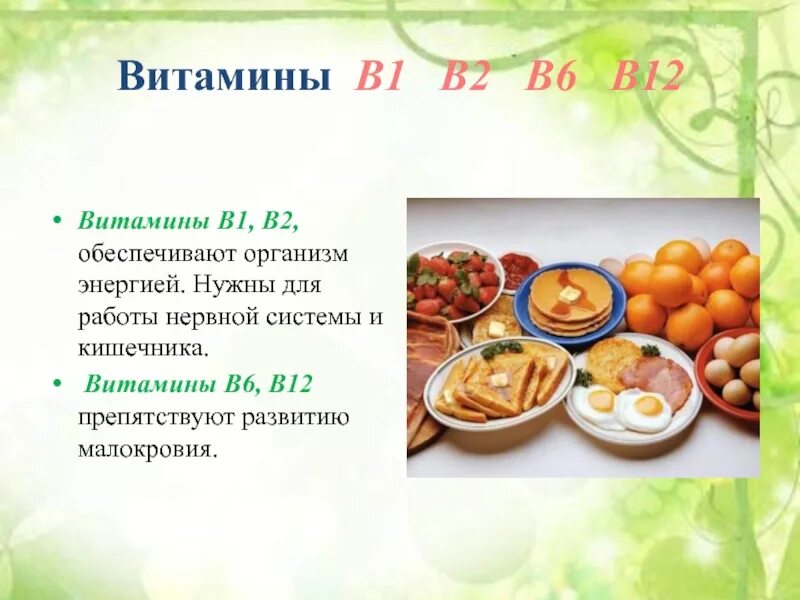 Витамины В1 В2 В6 В12

• Витамины В1, В2, обеспечивают организм энергией. Нужны для работы нервной системы и кишечника.

• Витамины В6, В12 препятствуют развитию малокровия.